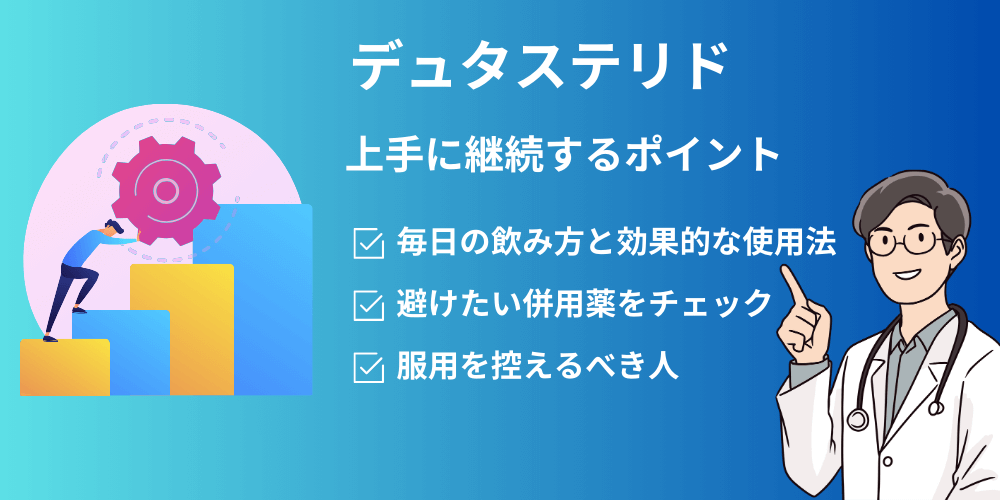 デュタステリド

上手に継続するポイント

毎日の飲み方と効果的な使用法

避けたい併用薬をチェック

服用を控えるべき人